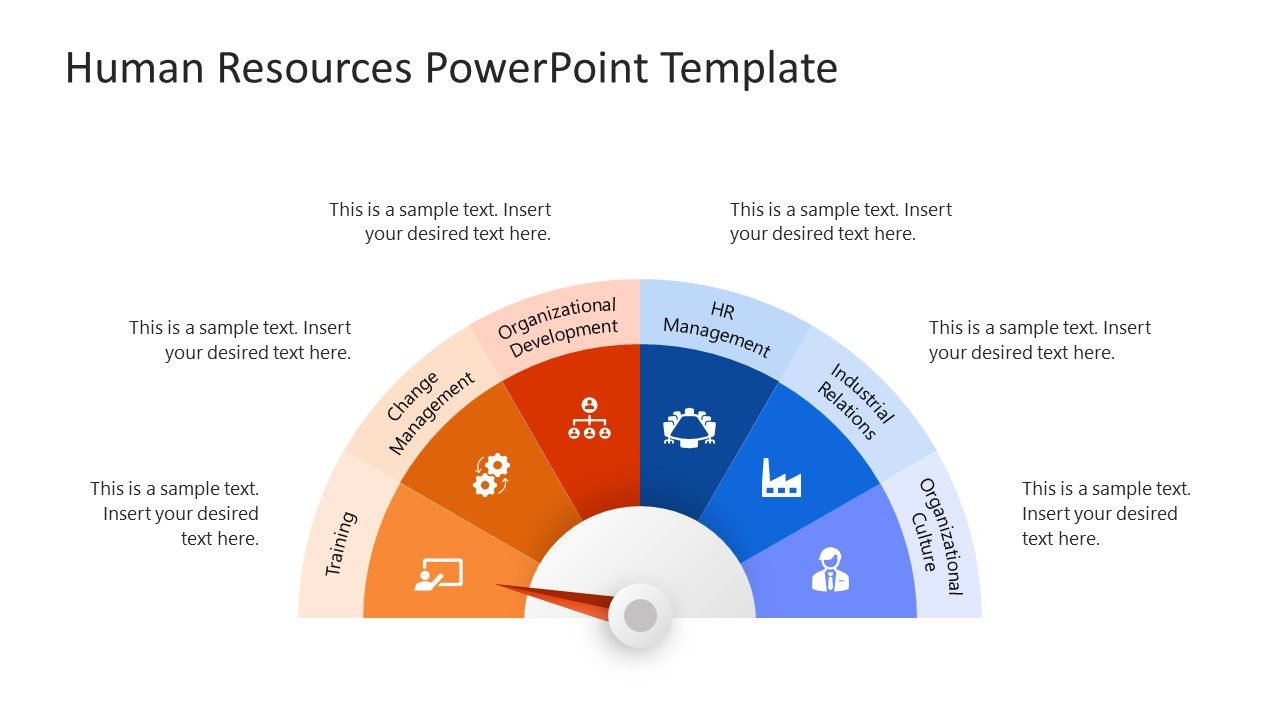 Human Resources PowerPoint Template

This is a sample text. Insert your desired text here.

This is a sample text. Insert your desired text here.

This is a sample text. Insert your desired text here.

This is a sample text. Insert your desired text here.

This is a sample text. Insert your desired text here.

This is a sample text. Insert your desired text here.

Training

Change Management

Organizational Development

HR Management

Industrial Relations

Organizational Culture